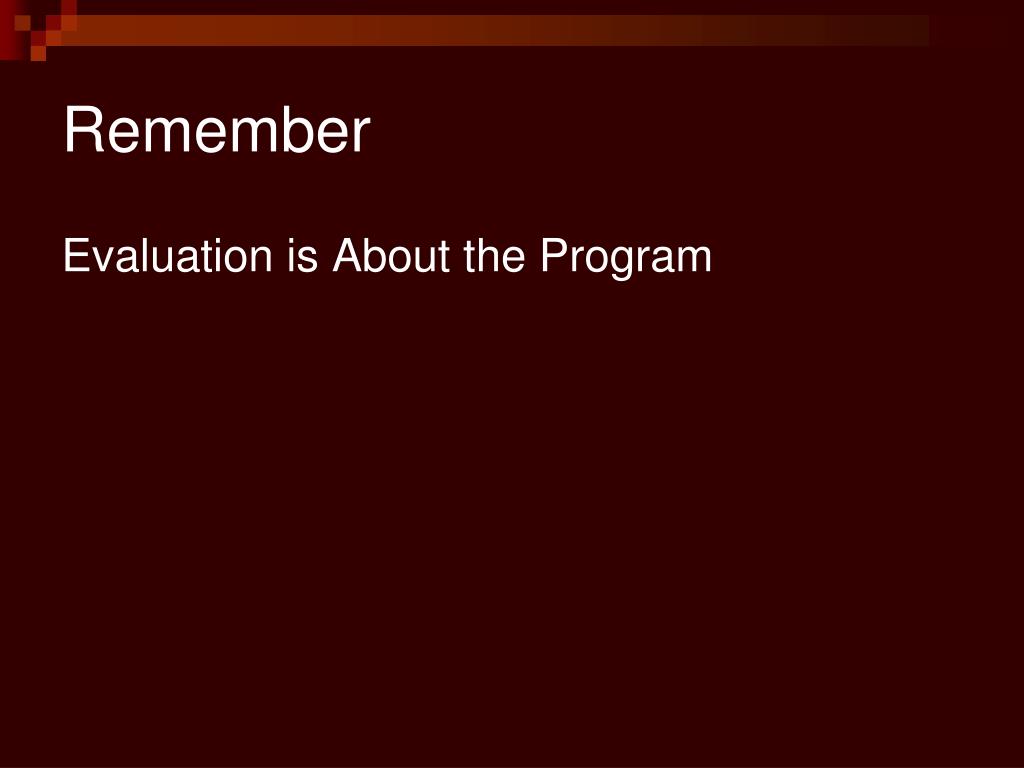 Remember

Evaluation is About the Program